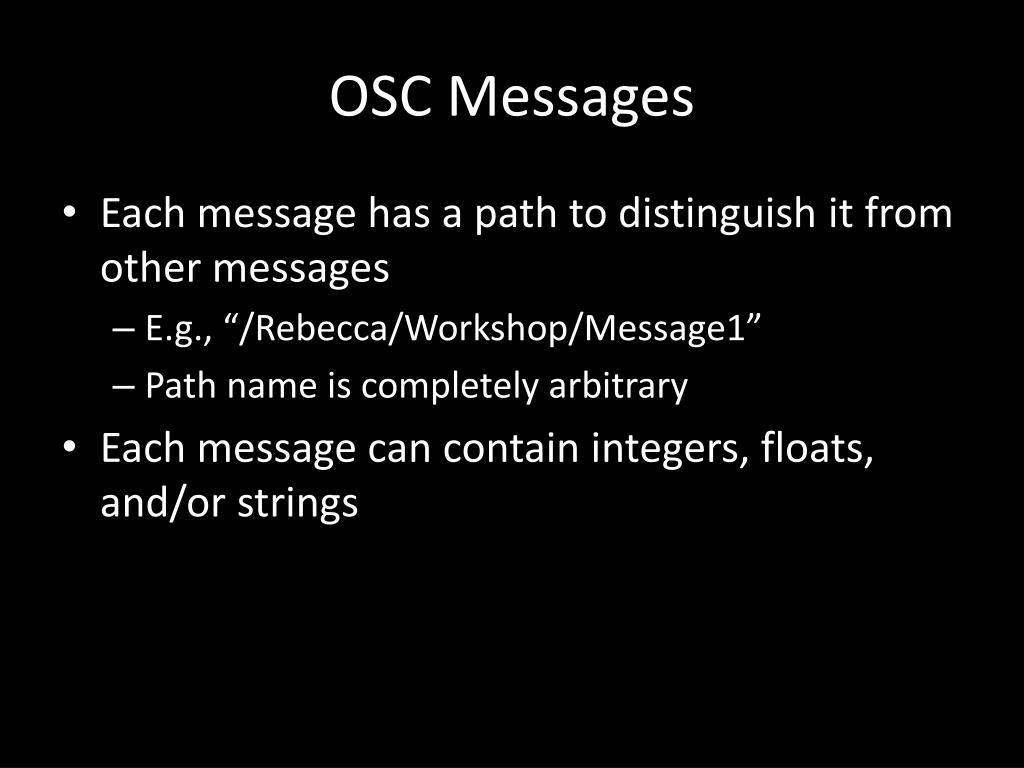 OSC Messages

• Each message has a path to distinguish it from other messages
– E.g., “/Rebecca/Workshop/Message1”
– Path name is completely arbitrary
• Each message can contain integers, floats, and/or strings